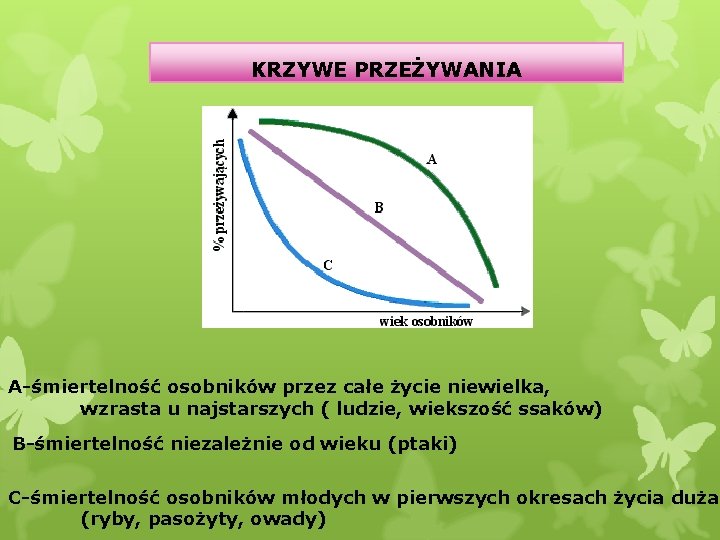 KRZYWE PRZEŻYWANIA

% przeżywających

A

B

C

wiek osobników

A-śmiertelność osobników przez całe życie niewielka, wzrasta u najstarszych ( ludzie, wiekszość ssaków)

B-śmiertelność niezależnie od wieku (ptaki)

C-śmiertelność osobników młodych w pierwszych okresach życia duża (ryby, pasożyty, owady)